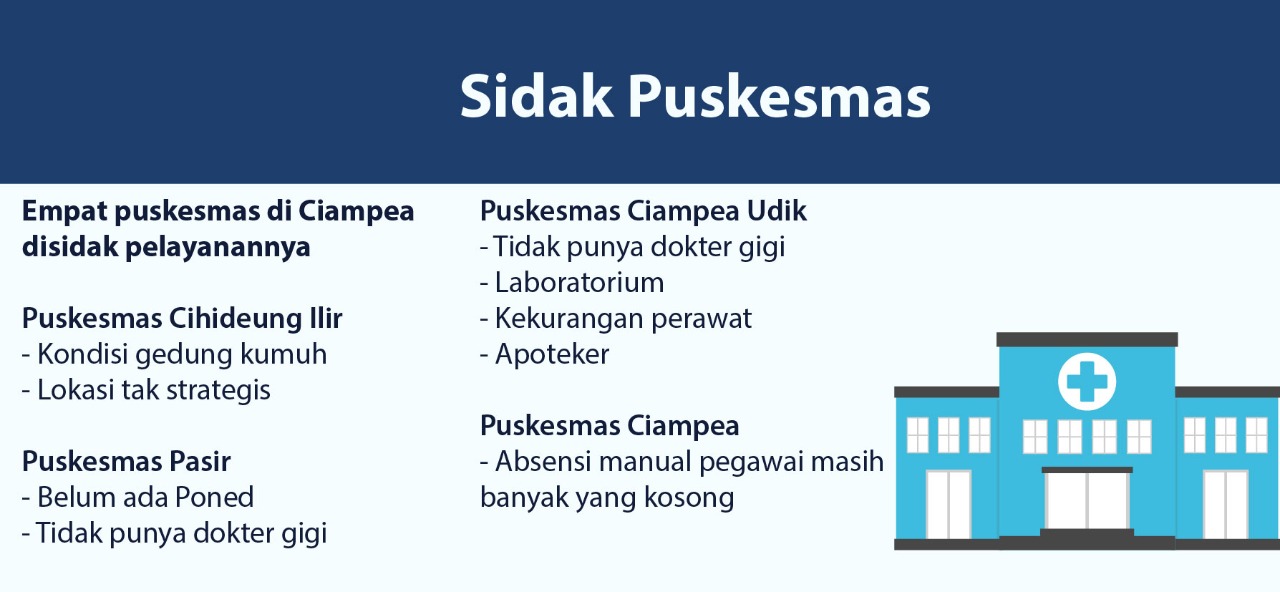 Sidak Puskesmas

Empat puskesmas di Ciampea disidak pelayanannya

Puskesmas Cihideung Ilir
- Kondisi gedung kumuh
- Lokasi tak strategis

Puskesmas Pasir
- Belum ada Poned
- Tidak punya dokter gigi

Puskesmas Ciampea Udik
- Tidak punya dokter gigi
- Laboratorium
- Kekurangan perawat
- Apoteker

Puskesmas Ciampea
- Absensi manual pegawai masih banyak yang kosong